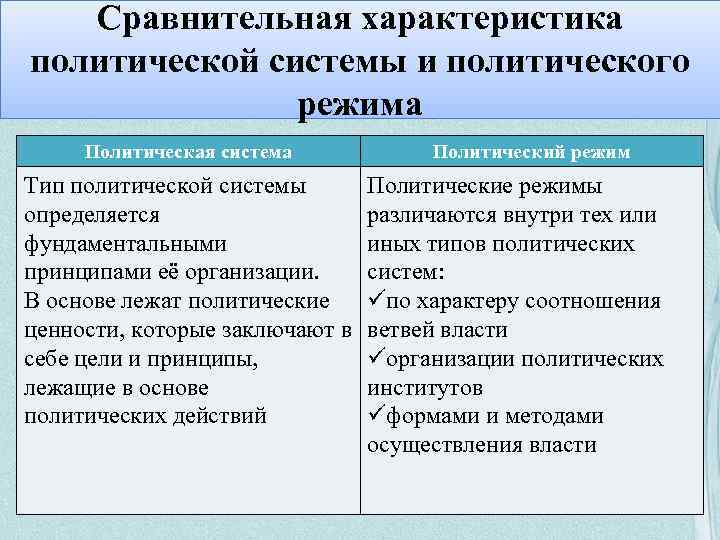 Сравнительная характеристика политической системы и политического режима

| Политическая система | Политический режим |
|---|---|
| Тип политической системы определяется фундаментальными принципами её организации. В основе лежат политические ценности, которые заключают в себе цели и принципы, лежащие в основе политических действий | Политические режимы различаются внутри тех или иных типов политических систем: ✓по характеру соотношения ветвей власти ✓организации политических институтов ✓формами и методами осуществления власти |